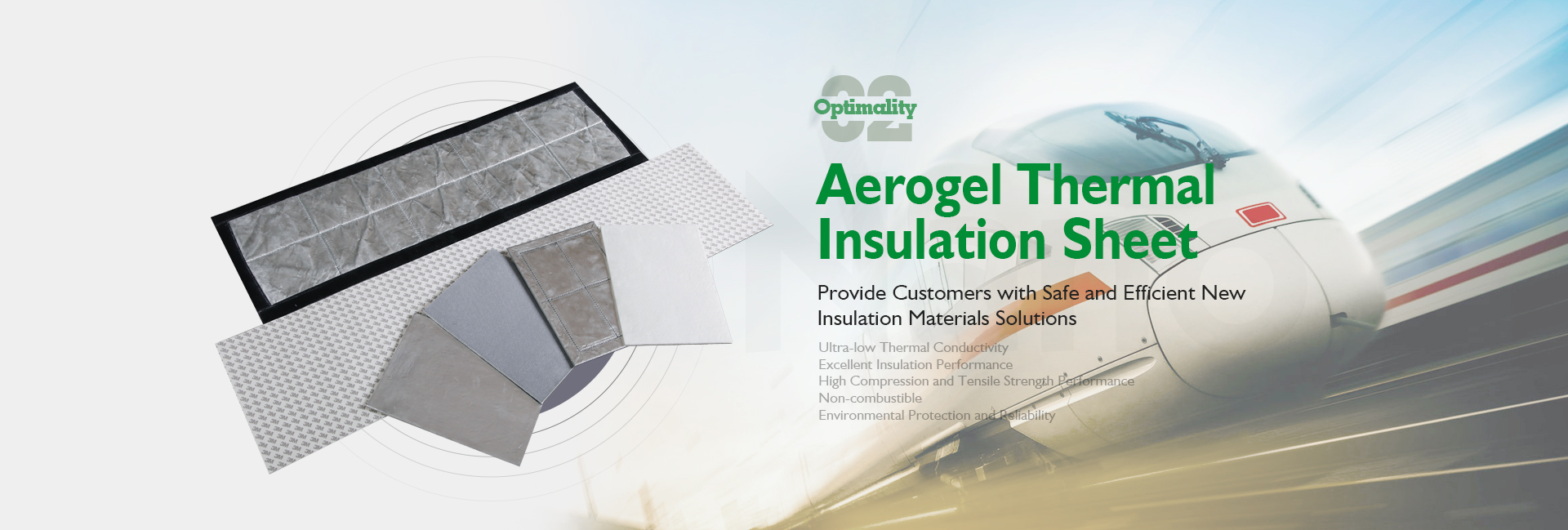 02
Optimality

Aerogel Thermal Insulation Sheet

Provide Customers with Safe and Efficient New Insulation Materials Solutions

Ultra-low Thermal Conductivity
Excellent Insulation Performance
High Compression and Tensile Strength Performance
Non-combustible
Environmental Protection and Reliability